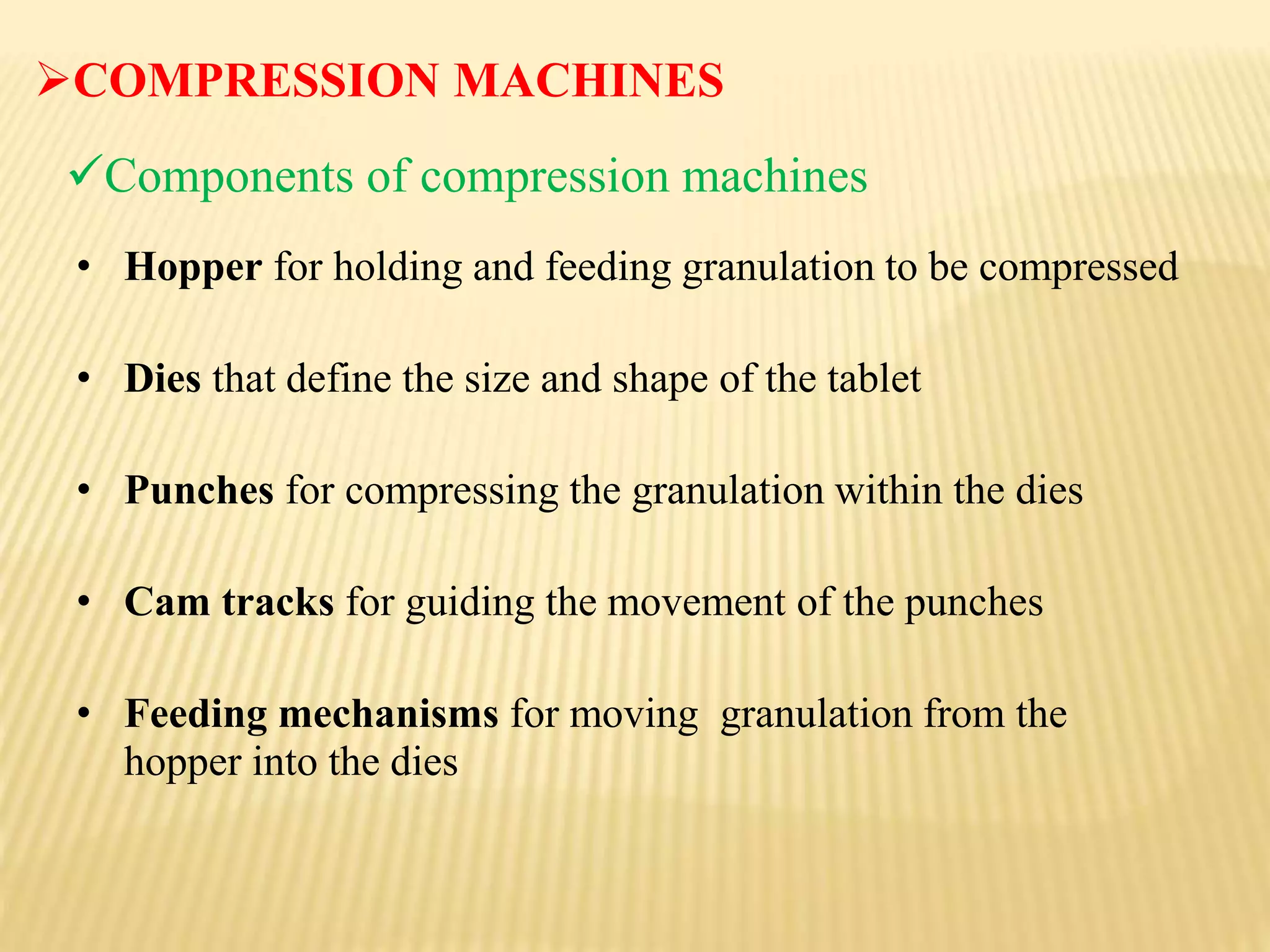 ➢COMPRESSION MACHINES

✓Components of compression machines

• Hopper for holding and feeding granulation to be compressed

• Dies that define the size and shape of the tablet

• Punches for compressing the granulation within the dies

• Cam tracks for guiding the movement of the punches

• Feeding mechanisms for moving granulation from the hopper into the dies